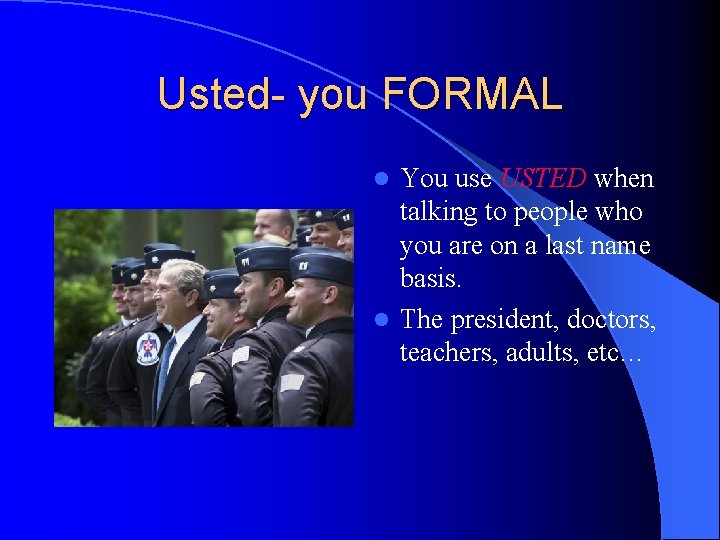 Usted- you FORMAL

- You use USTED when talking to people who you are on a last name basis.
- The president, doctors, teachers, adults, etc…